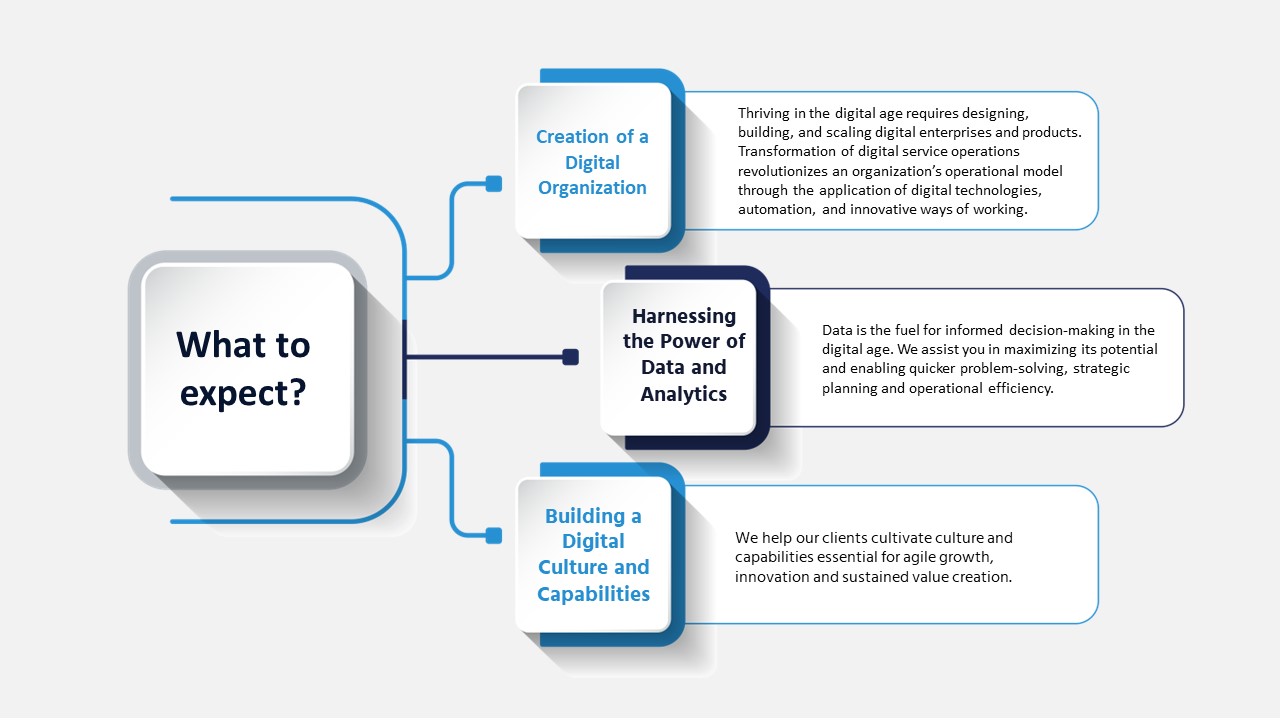 What to expect?

Creation of a Digital Organization

Thriving in the digital age requires designing, building, and scaling digital enterprises and products. Transformation of digital service operations revolutionizes an organization's operational model through the application of digital technologies, automation, and innovative ways of working.

Harnessing the Power of Data and Analytics

Data is the fuel for informed decision-making in the digital age. We assist you in maximizing its potential and enabling quicker problem-solving, strategic planning and operational efficiency.

Building a Digital Culture and Capabilities

We help our clients cultivate culture and capabilities essential for agile growth, innovation and sustained value creation.